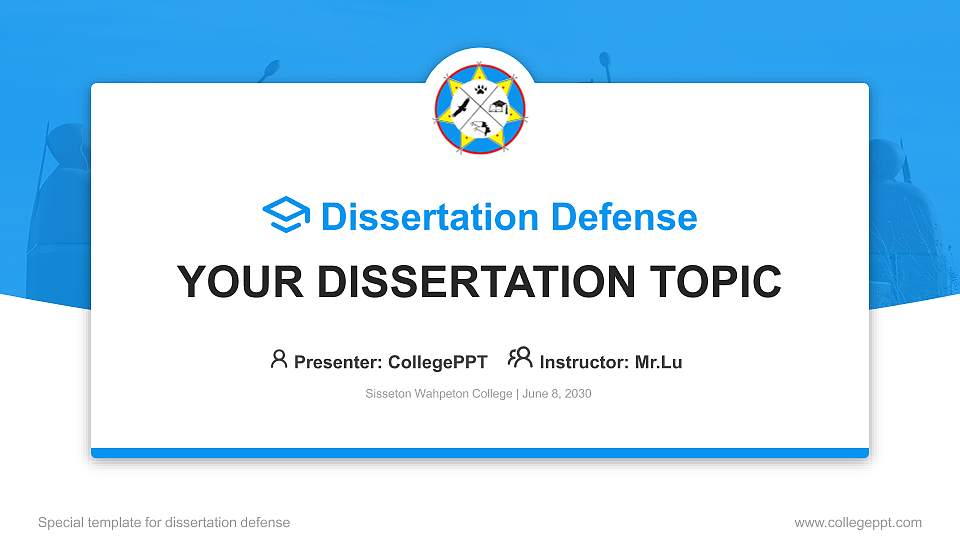 Dissertation Defense

YOUR DISSERTATION TOPIC

Presenter: CollegePPT Instructor: Mr.Lu

Sisseton Wahpeton College | June 8, 2030

Special template for dissertation defense

www.collegeppt.com